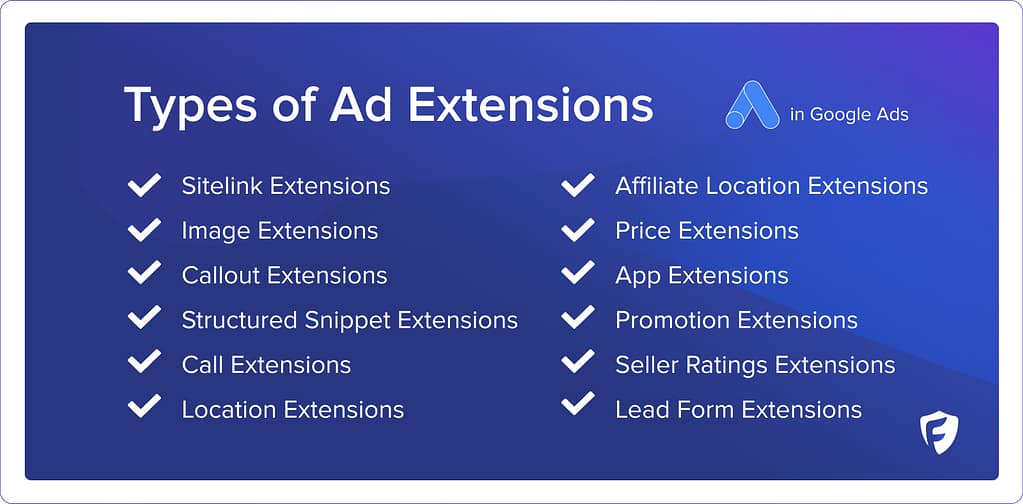 Types of Ad Extensions

in Google Ads

Sitelink Extensions
Image Extensions
Callout Extensions
Structured Snippet Extensions
Call Extensions
Location Extensions

Affiliate Location Extensions
Price Extensions
App Extensions
Promotion Extensions
Seller Ratings Extensions
Lead Form Extensions